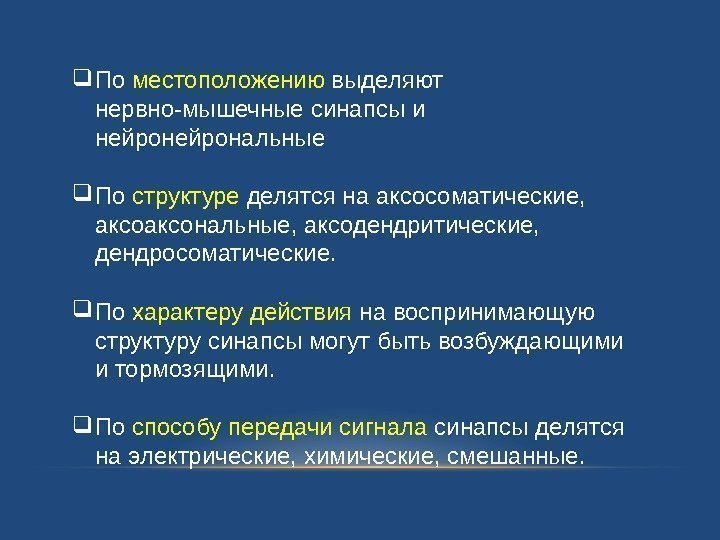 ❑ По местоположению выделяют нервно-мышечные синапсы и нейронейрональные

❑ По структуре делятся на аксосоматические, аксоаксональные, аксодендритические, дендросоматические.

❑ По характеру действия на воспринимающую структуру синапсы могут быть возбуждающими и тормозящими.

❑ По способу передачи сигнала синапсы делятся на электрические, химические, смешанные.